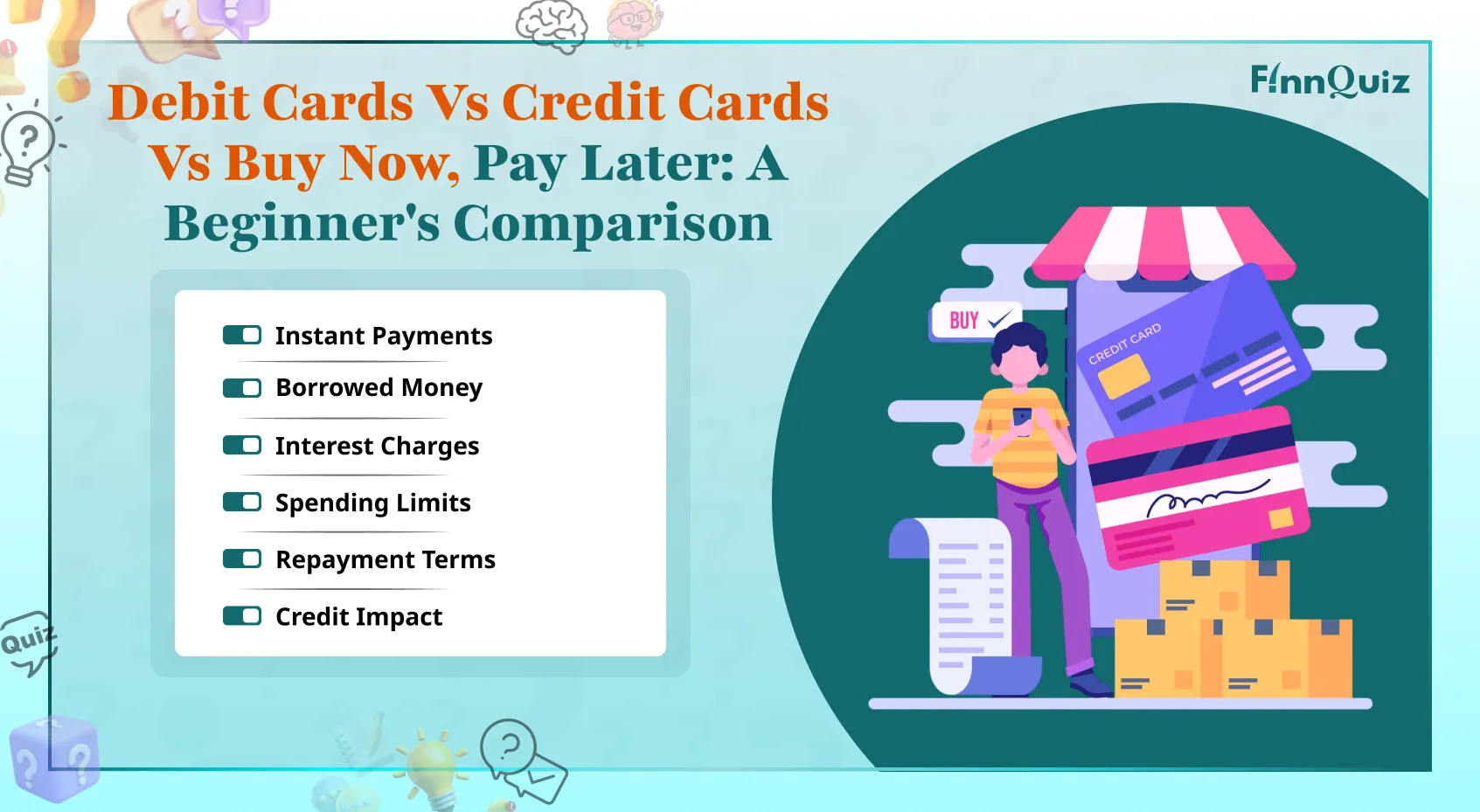 FinnQuiz

Debit Cards Vs Credit Cards Vs Buy Now, Pay Later: A Beginner's Comparison

Instant Payments

Borrowed Money

Interest Charges

Spending Limits

Repayment Terms

Credit Impact

BUY

CREDIT CARD

Quiz